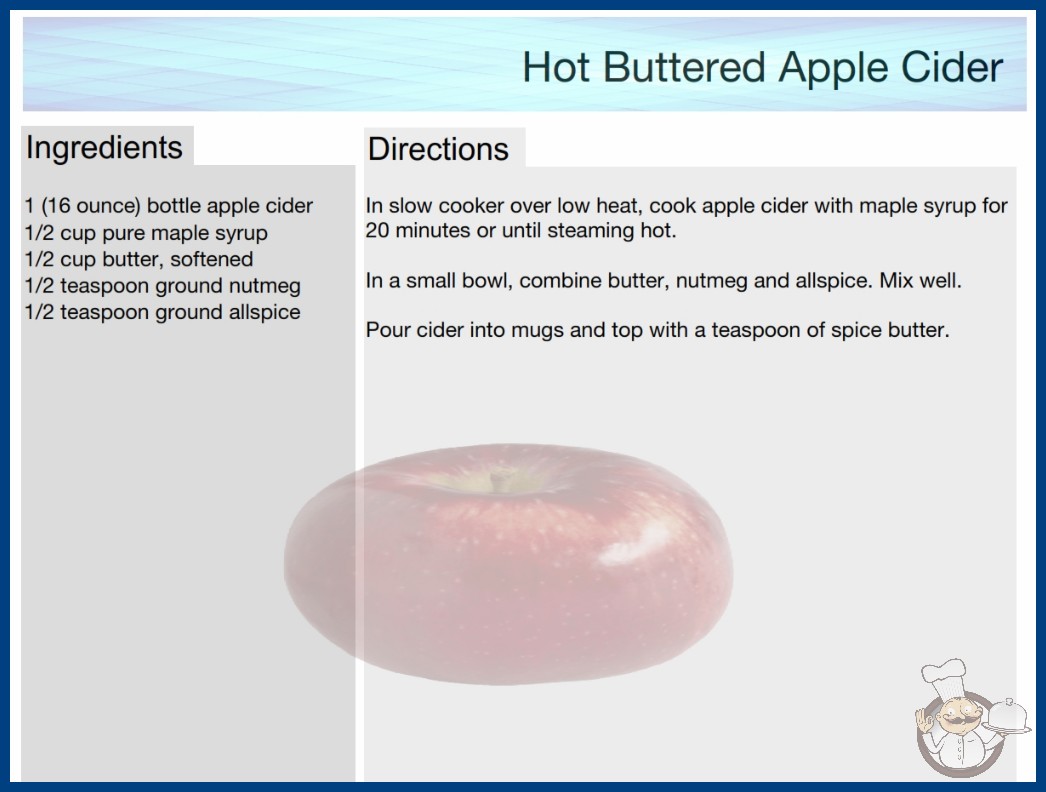 Hot Buttered Apple Cider

Ingredients

1 (16 ounce) bottle apple cider
1/2 cup pure maple syrup
1/2 cup butter, softened
1/2 teaspoon ground nutmeg
1/2 teaspoon ground allspice

Directions

In slow cooker over low heat, cook apple cider with maple syrup for 20 minutes or until steaming hot.

In a small bowl, combine butter, nutmeg and allspice. Mix well.

Pour cider into mugs and top with a teaspoon of spice butter.